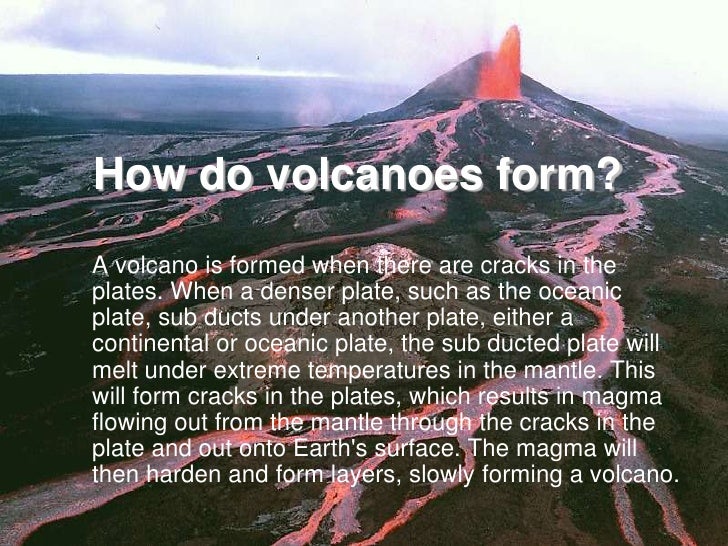 How do volcanoes form?

A volcano is formed when there are cracks in the plates. When a denser plate, such as the oceanic plate, sub ducts under another plate, either a continental or oceanic plate, the sub ducted plate will melt under extreme temperatures in the mantle. This will form cracks in the plates, which results in magma flowing out from the mantle through the cracks in the plate and out onto Earth's surface. The magma will then harden and form layers, slowly forming a volcano.